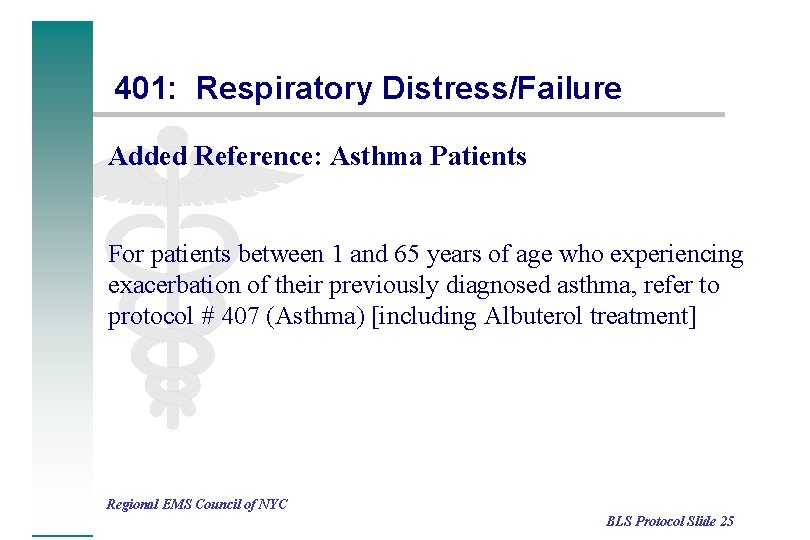 401: Respiratory Distress/Failure

Added Reference: Asthma Patients

For patients between 1 and 65 years of age who experiencing exacerbation of their previously diagnosed asthma, refer to protocol # 407 (Asthma) [including Albuterol treatment]

Regional EMS Council of NYC

BLS Protocol Slide 25